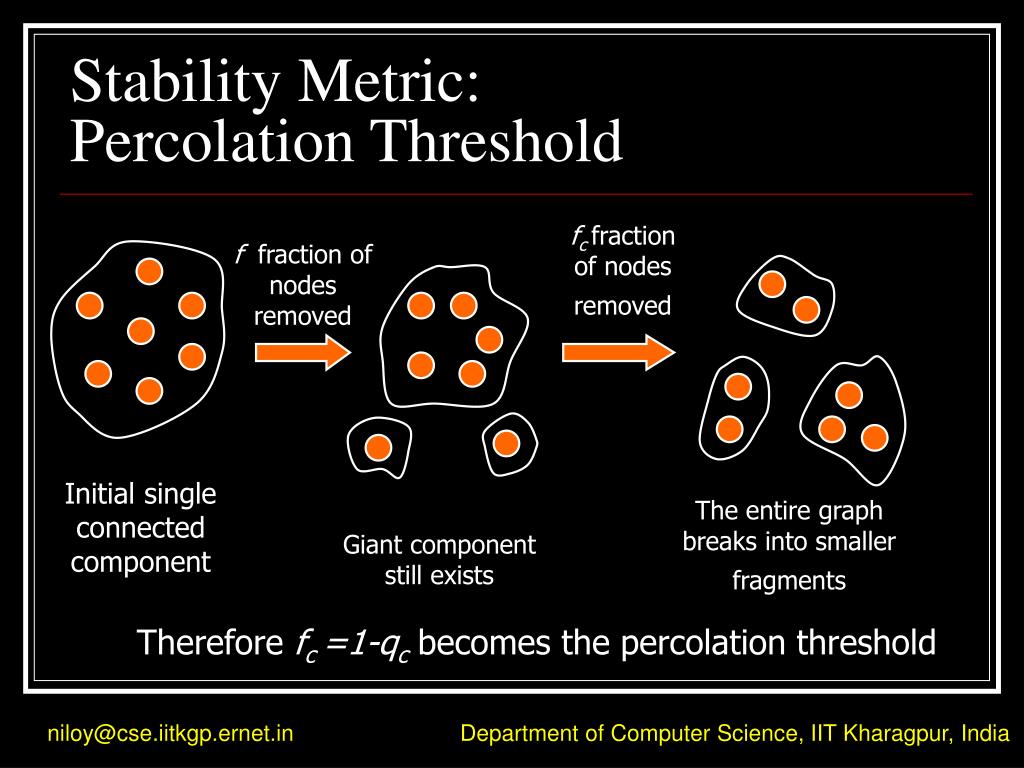 Stability Metric:
Percolation Threshold

$f$ fraction of nodes removed

$f_c$ fraction of nodes removed

Initial single connected component

Giant component still exists

The entire graph breaks into smaller fragments

Therefore $f_c = 1 - q_c$ becomes the percolation threshold

niloy@cse.iitkgp.ernet.in

Department of Computer Science, IIT Kharagpur, India